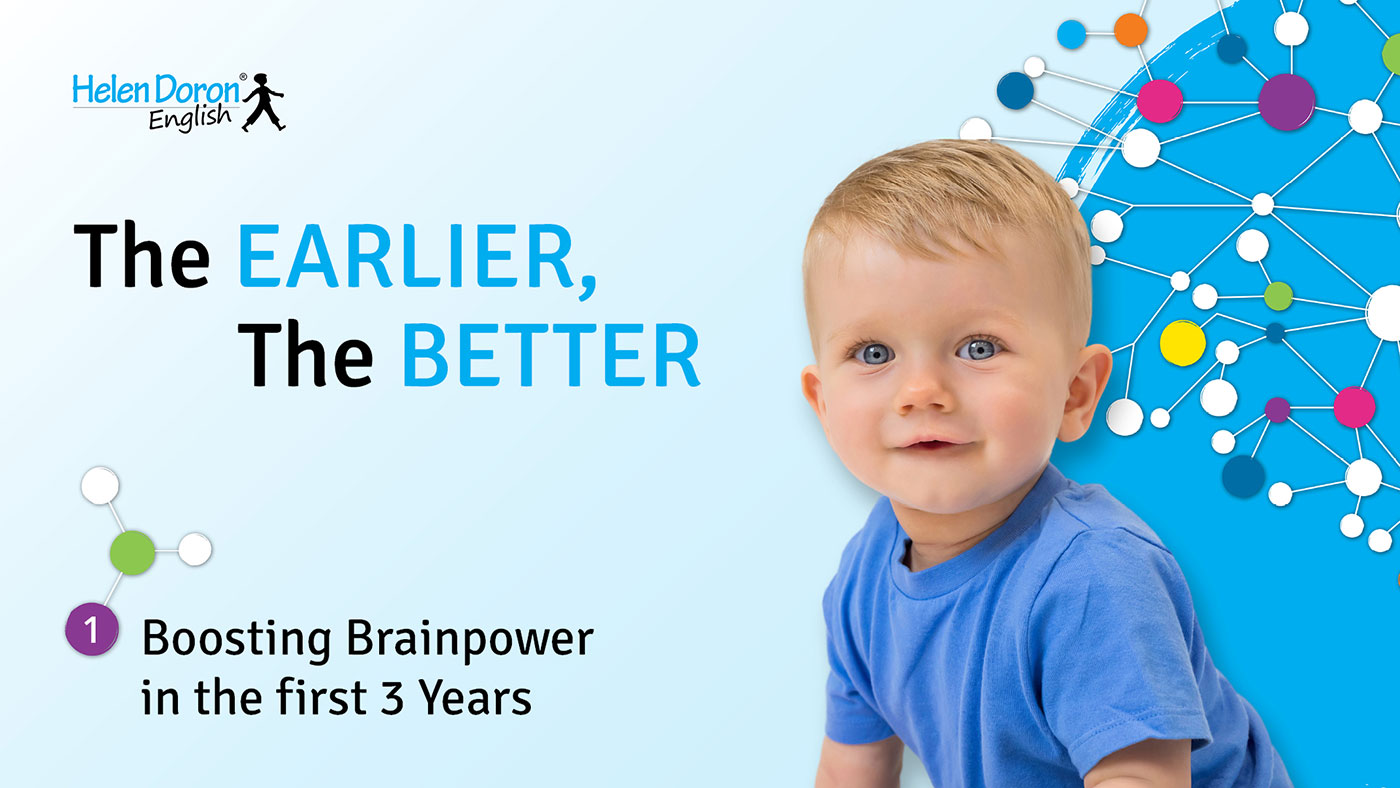 Helen Doron®
English

The EARLIER,
The BETTER

1 Boosting Brainpower in the first 3 Years